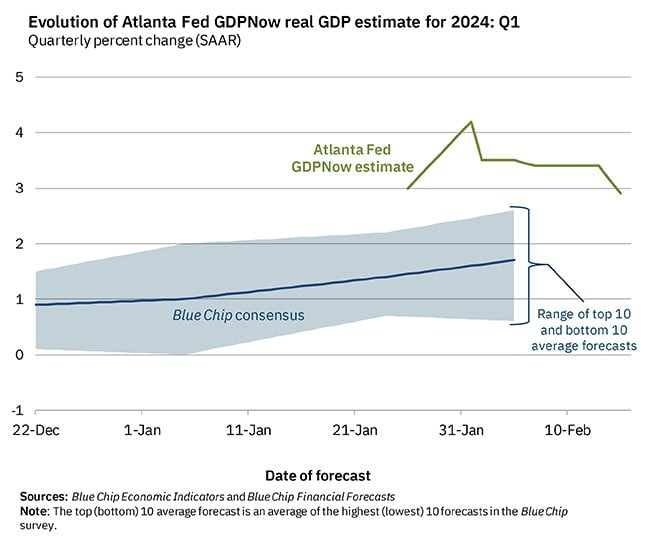 Evolution of Atlanta Fed GDPNow real GDP estimate for 2024: Q1
Quarterly percent change (SAAR)

5
4
3
2
1
0
-1

Atlanta Fed GDPNow estimate

Blue Chip consensus

Range of top 10 and bottom 10 average forecasts

22-Dec 1-Jan 11-Jan 21-Jan 31-Jan 10-Feb

Date of forecast

Sources: Blue Chip Economic Indicators and Blue Chip Financial Forecasts
Note: The top (bottom) 10 average forecast is an average of the highest (lowest) 10 forecasts in the Blue Chip survey.